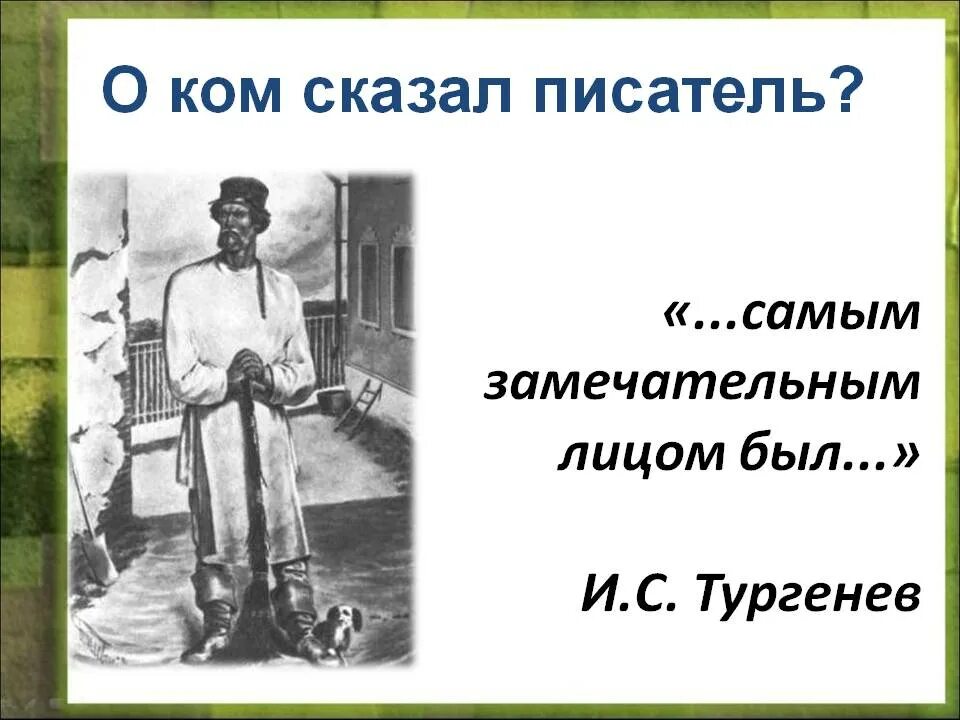 О ком сказал писатель?

«...самым замечательным лицом был...»

И.С. Тургенев